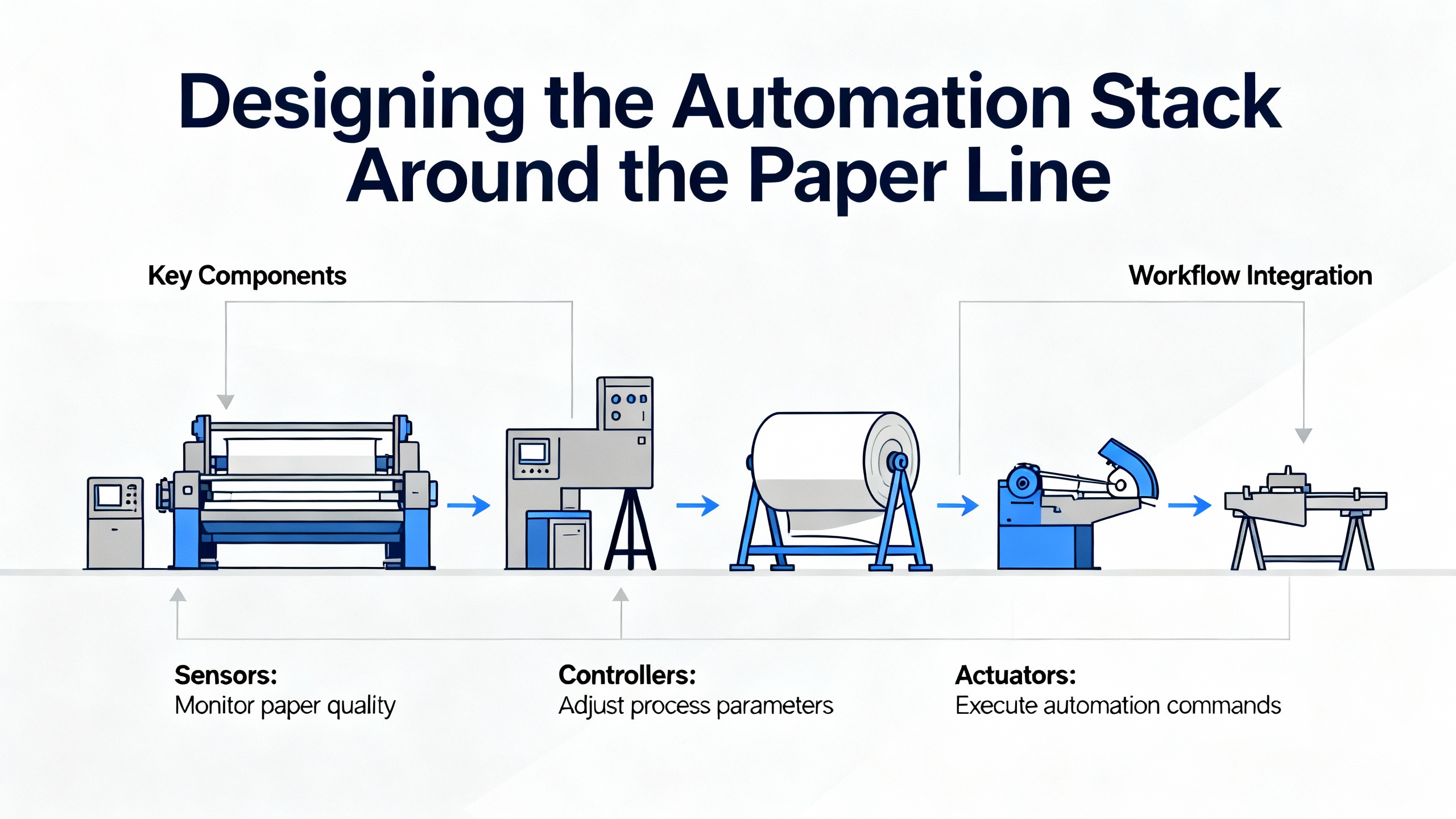 Designing the Automation Stack Around the Paper Line

Key Components

Workflow Integration

Sensors:
Monitor paper quality

Controllers:
Adjust process parameters

Actuators:
Execute automation commands